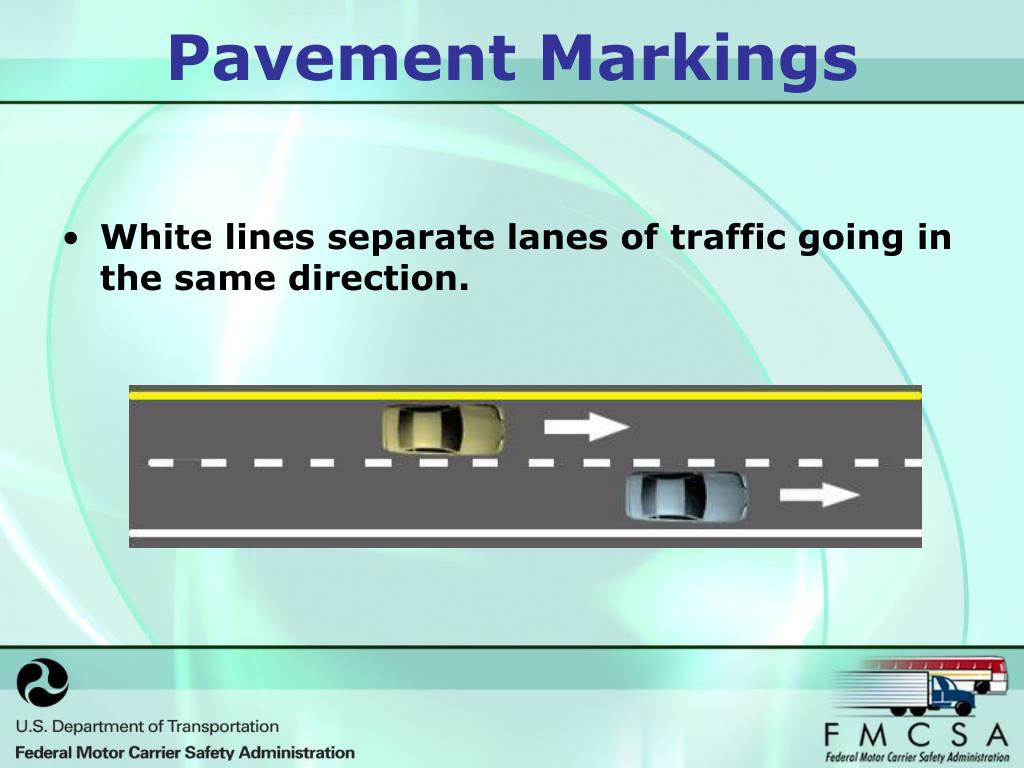 Pavement Markings

• White lines separate lanes of traffic going in the same direction.

U.S. Department of Transportation
Federal Motor Carrier Safety Administration

FMCSA
Federal Motor Carrier Safety Administration